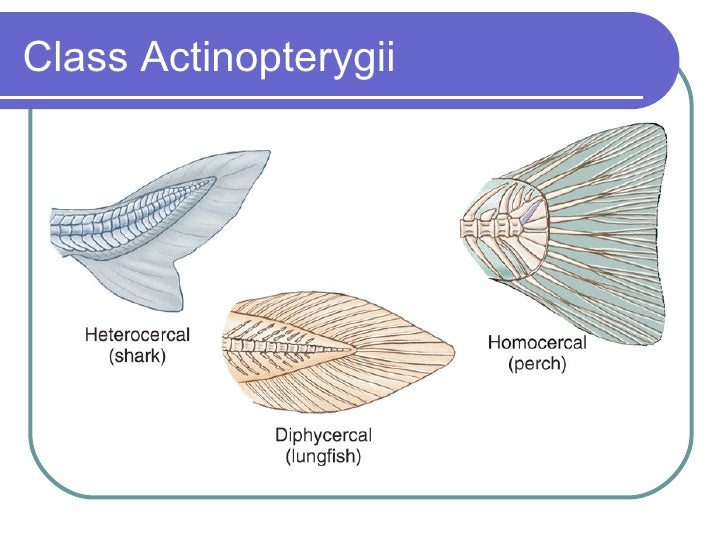 Class Actinopterygii

Heterocercal
(shark)

Diphycercal
(lungfish)

Homocercal
(perch)